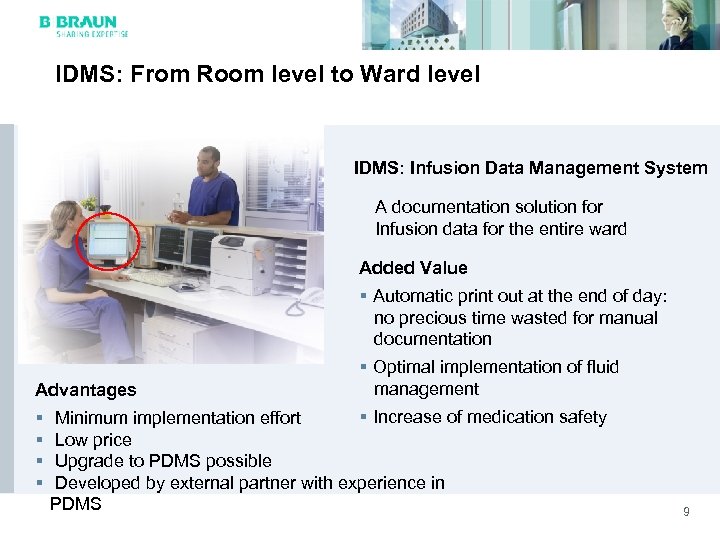 B BRAUN
SHARING EXPERTISE

IDMS: From Room level to Ward level

IDMS: Infusion Data Management System

A documentation solution for Infusion data for the entire ward

Added Value

▪ Automatic print out at the end of day: no precious time wasted for manual documentation

▪ Optimal implementation of fluid management

▪ Increase of medication safety

Advantages

▪ Minimum implementation effort
▪ Low price
▪ Upgrade to PDMS possible
▪ Developed by external partner with experience in PDMS

9